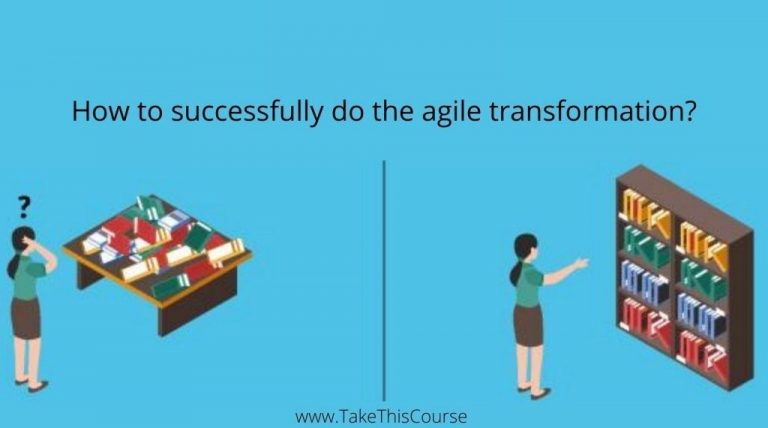 How to successfully do the agile transformation?

?

www.TakeThisCourse